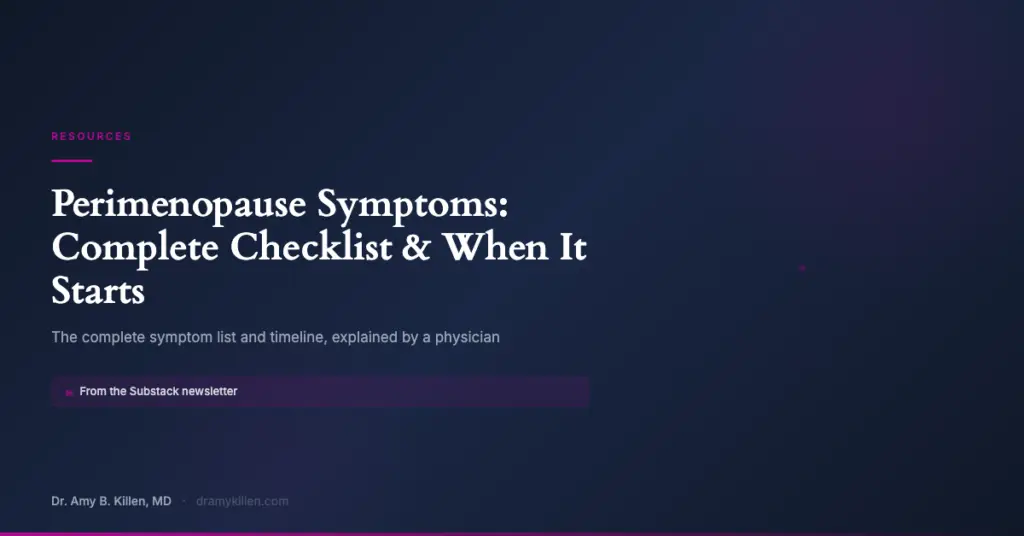 RESOURCES

Perimenopause Symptoms: Complete Checklist & When It Starts

The complete symptom list and timeline, explained by a physician

From the Substack newsletter

Dr. Amy B. Killen, MD · dramykillen.com